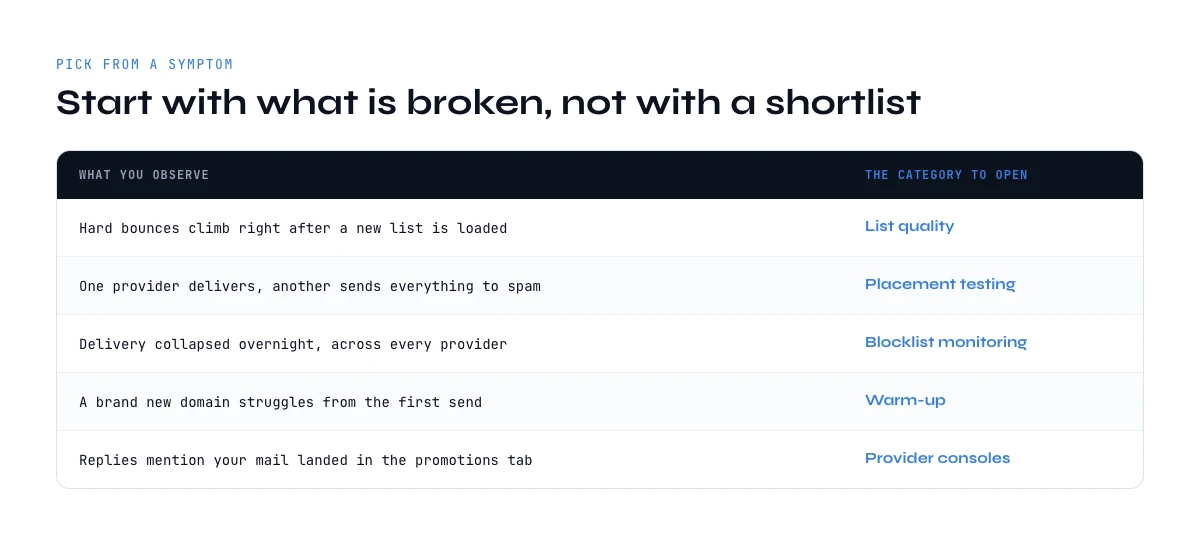 PICK FROM A SYMPTOM

Start with what is broken, not with a shortlist

| WHAT YOU OBSERVE | THE CATEGORY TO OPEN |
|---|---|
| Hard bounces climb right after a new list is loaded | List quality |
| One provider delivers, another sends everything to spam | Placement testing |
| Delivery collapsed overnight, across every provider | Blocklist monitoring |
| A brand new domain struggles from the first send | Warm-up |
| Replies mention your mail landed in the promotions tab | Provider consoles |